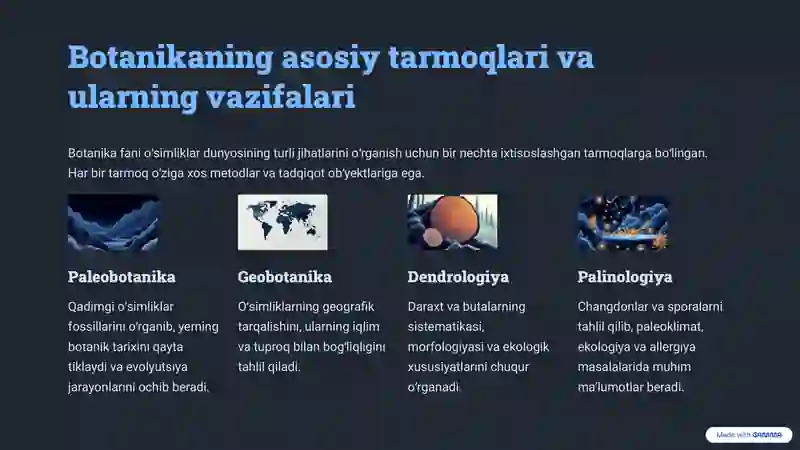 Botanikaning asosiy tarmoqlari va ularning vazifalari

Botanika fani o'simliklar dunyosining turli jihatlarini o'rganish uchun bir nechta ixtisoslashgan tarmoqlarga bo'lingan. Har bir tarmoq o'ziga xos metodlar va tadqiqot ob'yektlariga ega.

Paleobotanika

Qadimgi o'simliklar fossillarini o'rganib, yerning botanik tarixini qayta tiklaydi va evolyutsiya jarayonlarini ochib beradi.

Geobotanika

O'simliklarning geografik tarqalishini, ularning iqlim va tuproq bilan bog'liqligini tahlil qiladi.

Dendrologiya

Daraxt va butalarning sistematikasi, morfologiyasi va ekologik xususiyatlarini chuqur o'rganadi.

Palinologiya

Changdonlar va sporalarni tahlil qilib, paleoklimat, ekologiya va allergiya masalalarida muhim ma'lumotlar beradi.

Made with GAMMA